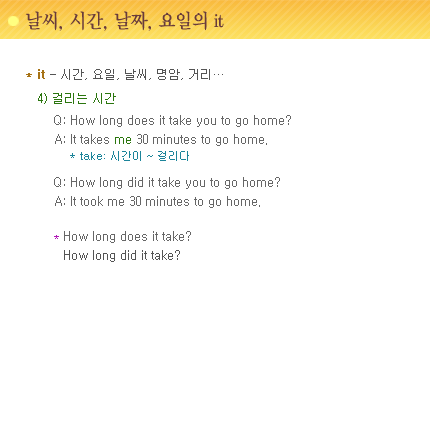 날씨, 시간, 날짜, 요일의 it

* it – 시간, 요일, 날씨, 명암, 거리…

4) 걸리는 시간

Q: How long does it take you to go home?
A: It takes me 30 minutes to go home.
* take: 시간이 ~ 걸리다

Q: How long did it take you to go home?
A: It took me 30 minutes to go home.

* How long does it take?
How long did it take?